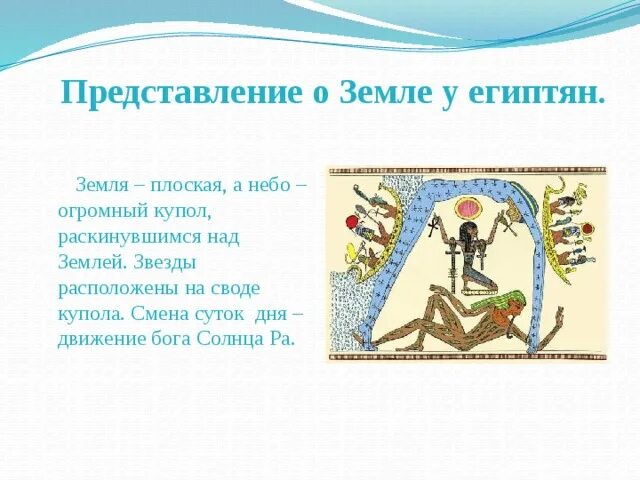 Представление о Земле у египтян.

Земля – плоская, а небо – огромный купол, раскинувшимся над Землей. Звезды расположены на своде купола. Смена суток дня – движение бога Солнца Ра.